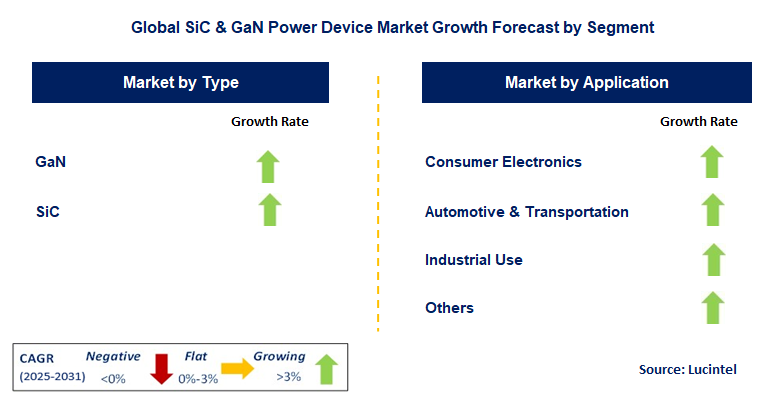 Global SiC & GaN Power Device Market Growth Forecast by Segment

Market by Type

Growth Rate

GaN

SiC

Market by Application

Growth Rate

Consumer Electronics

Automotive & Transportation

Industrial Use

Others

CAGR (2025-2031) Negative <0% Flat 0%-3% Growing >3%

Source: Lucintel